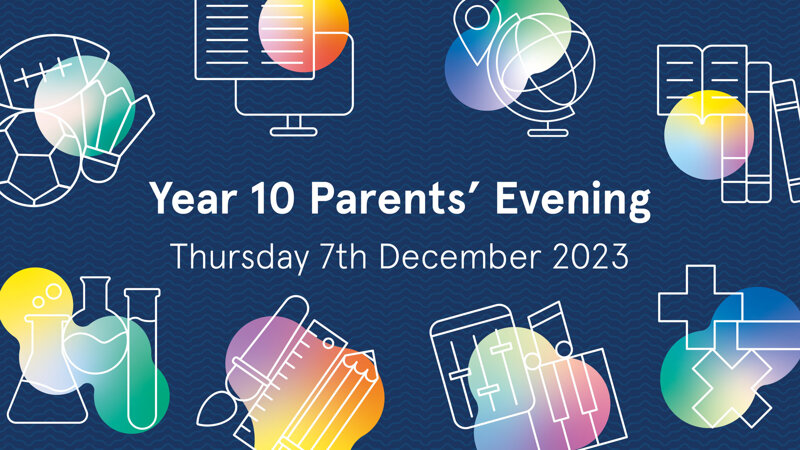 Year 10 Parents' Evening
Thursday 7th December 2023